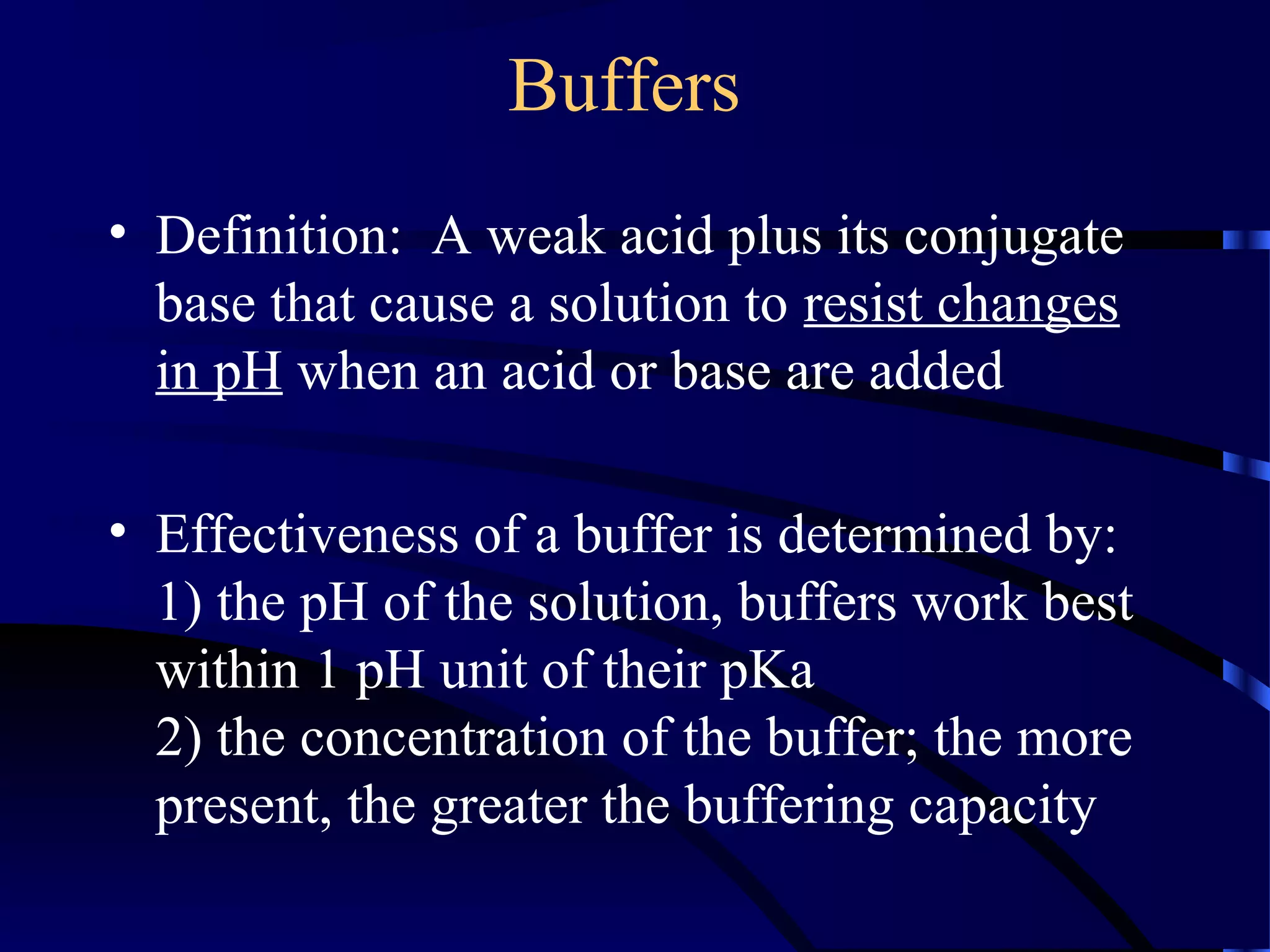 Buffers

• Definition: A weak acid plus its conjugate base that cause a solution to resist changes in pH when an acid or base are added

• Effectiveness of a buffer is determined by:
1) the pH of the solution, buffers work best within 1 pH unit of their pKa
2) the concentration of the buffer; the more present, the greater the buffering capacity